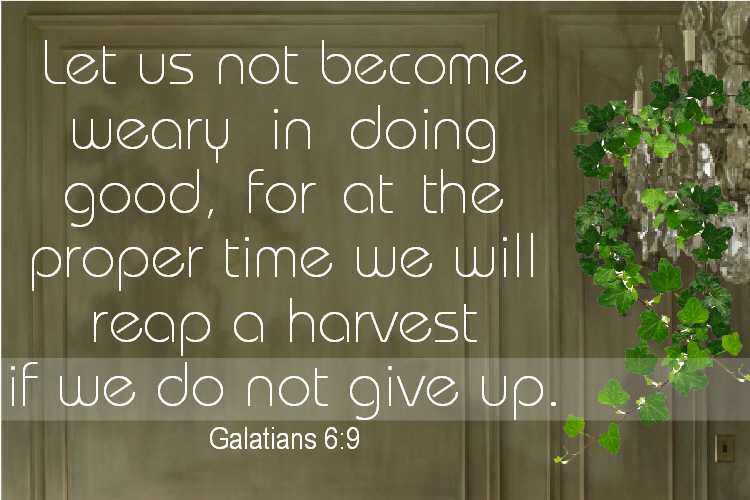 Let us not become weary in doing good, for at the proper time we will reap a harvest if we do not give up.

Galatians 6:9